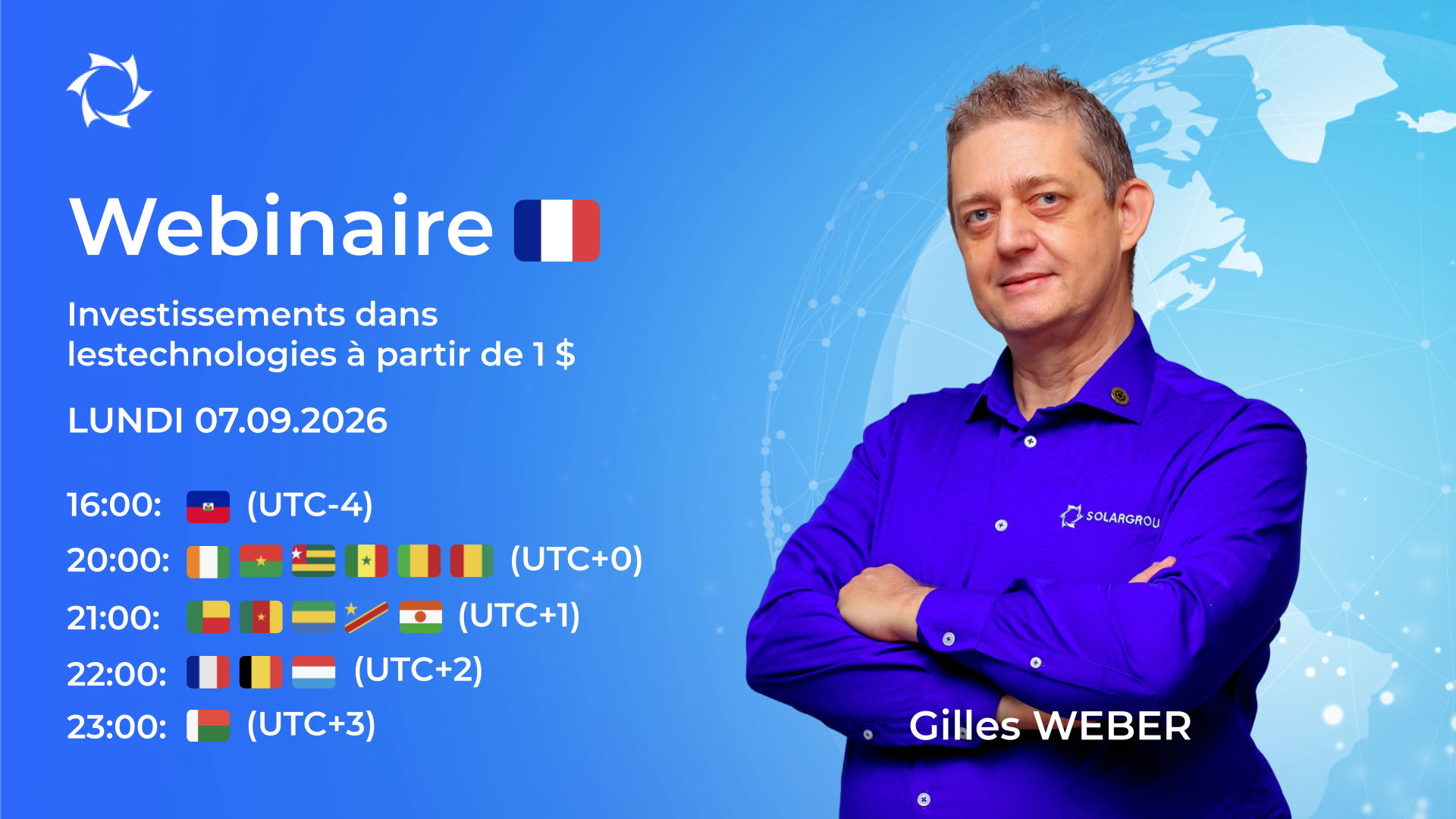 Webinaire

Investissements dans lestechnologies à partir de 1 $

LUNDI 07.09.2026

16:00: (UTC-4)
20:00: (UTC+0)
21:00: (UTC+1)
22:00: (UTC+2)
23:00: (UTC+3)

SOLARGROU

Gilles WEBER